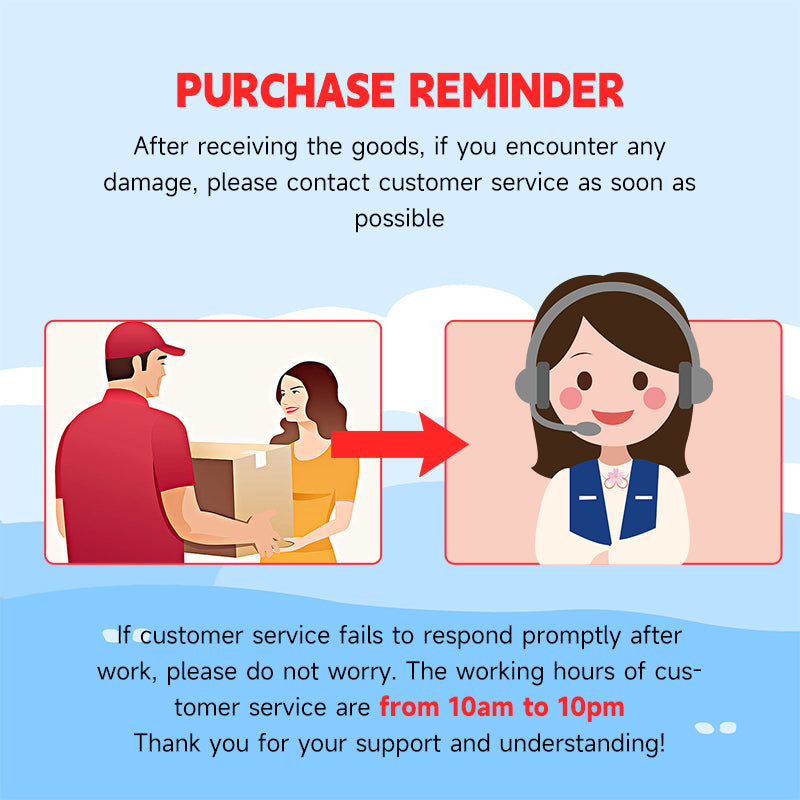 PURCHASE REMINDER

After receiving the goods, if you encounter any damage, please contact customer service as soon as possible

If customer service fails to respond promptly after work, please do not worry. The working hours of customer service are from 10am to 10pm
Thank you for your support and understanding!